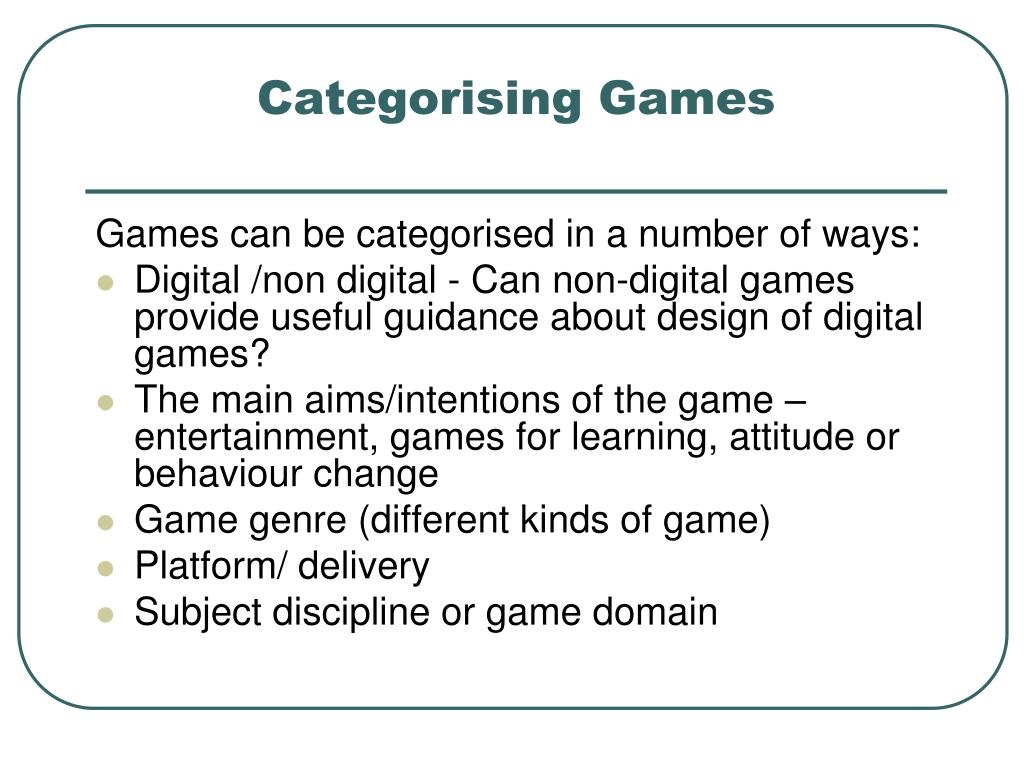 Categorising Games

Games can be categorised in a number of ways:

- Digital /non digital - Can non-digital games provide useful guidance about design of digital games?
- The main aims/intentions of the game – entertainment, games for learning, attitude or behaviour change
- Game genre (different kinds of game)
- Platform/ delivery
- Subject discipline or game domain